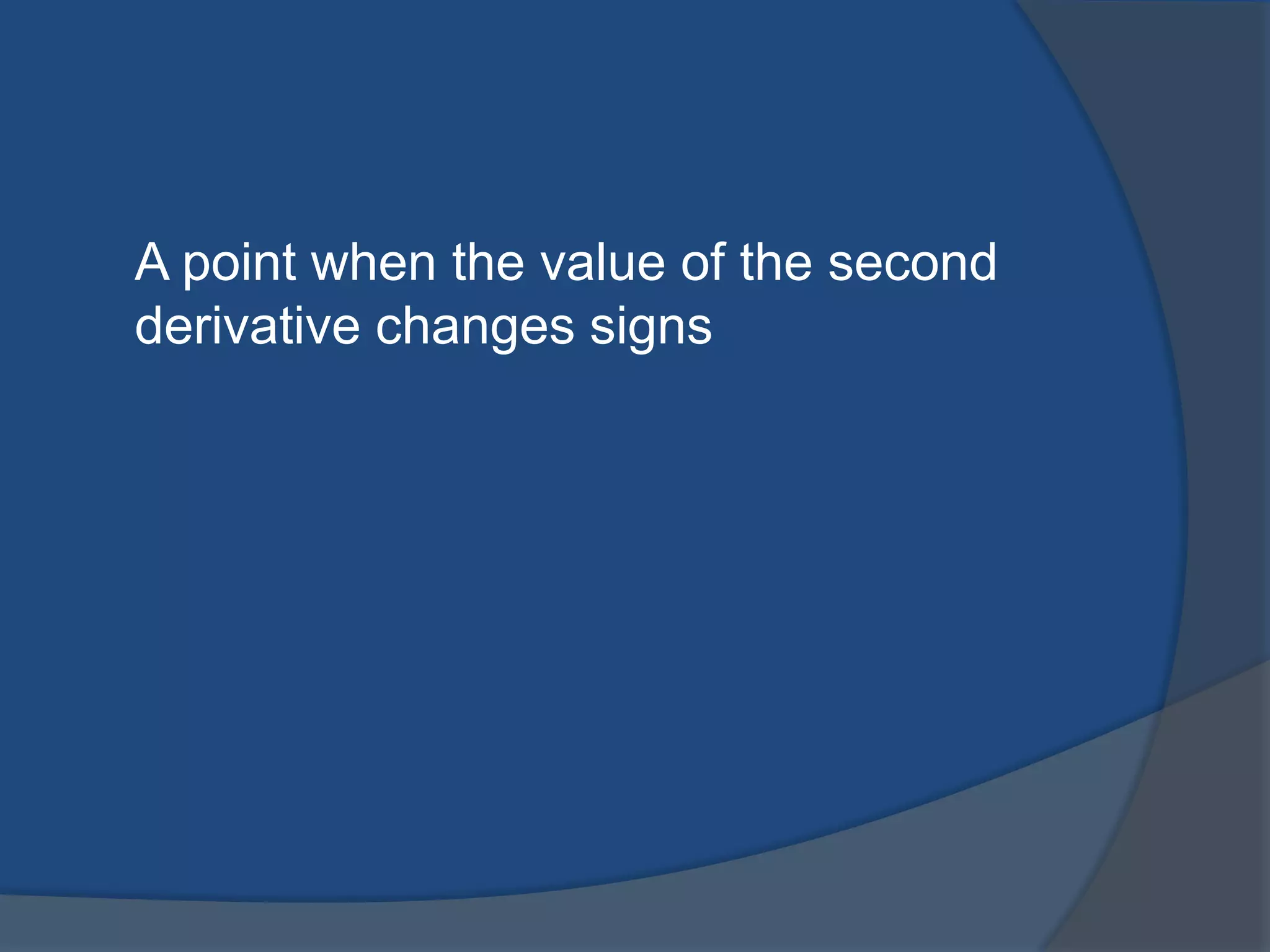 A point when the value of the second derivative changes signs